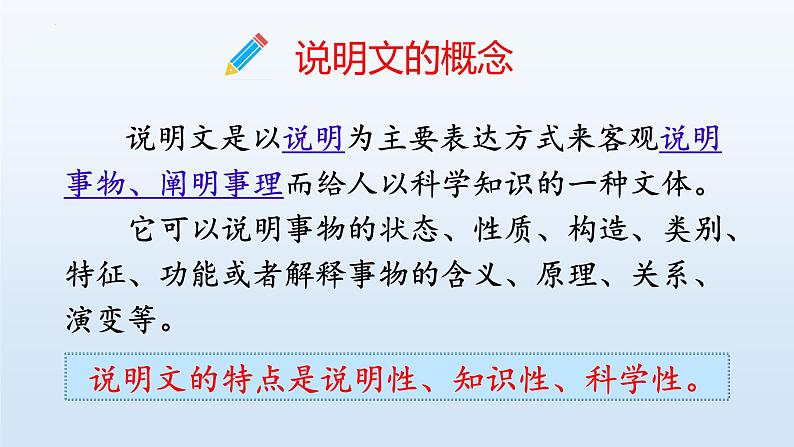 说明文的概念

说明文是以说明为主要表达方式来客观说明事物、阐明事理而给人以科学知识的一种文体。

它可以说明事物的状态、性质、构造、类别、特征、功能或者解释事物的含义、原理、关系、演变等。

说明文的特点是说明性、知识性、科学性。